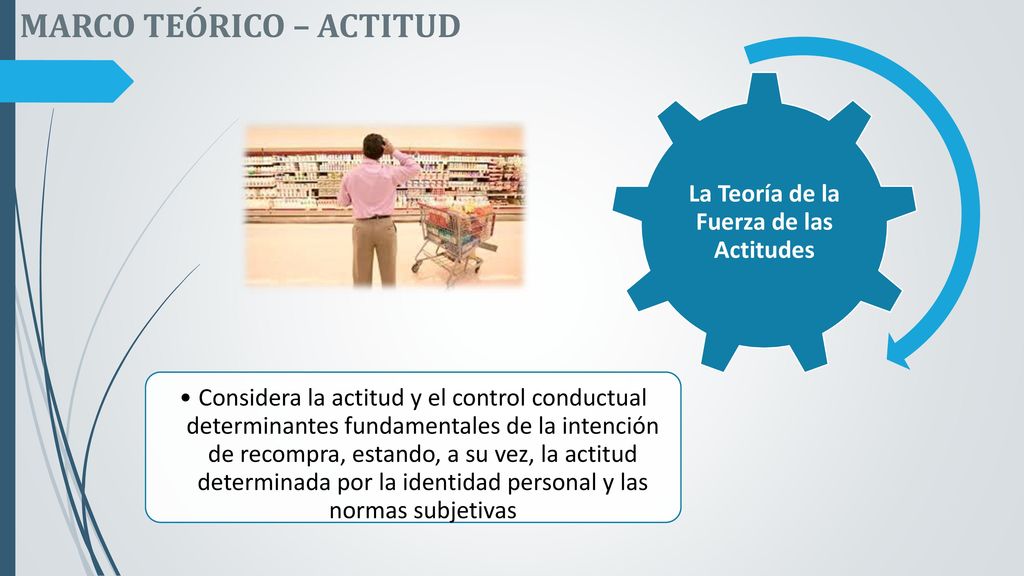 MARCO TEÓRICO – ACTITUD

La Teoría de la Fuerza de las Actitudes

• Considera la actitud y el control conductual determinantes fundamentales de la intención de recompra, estando, a su vez, la actitud determinada por la identidad personal y las normas subjetivas